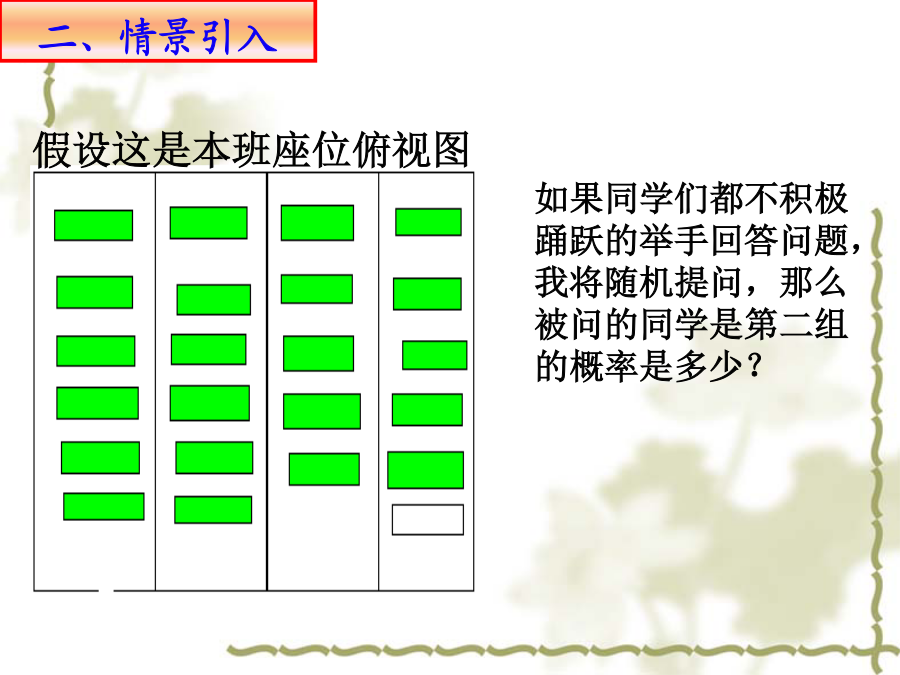 二、情景引入

假设这是本班座位俯视图

如果同学们都不积极踊跃的举手回答问题，我将随机提问，那么被问的同学是第二组的概率是多少？